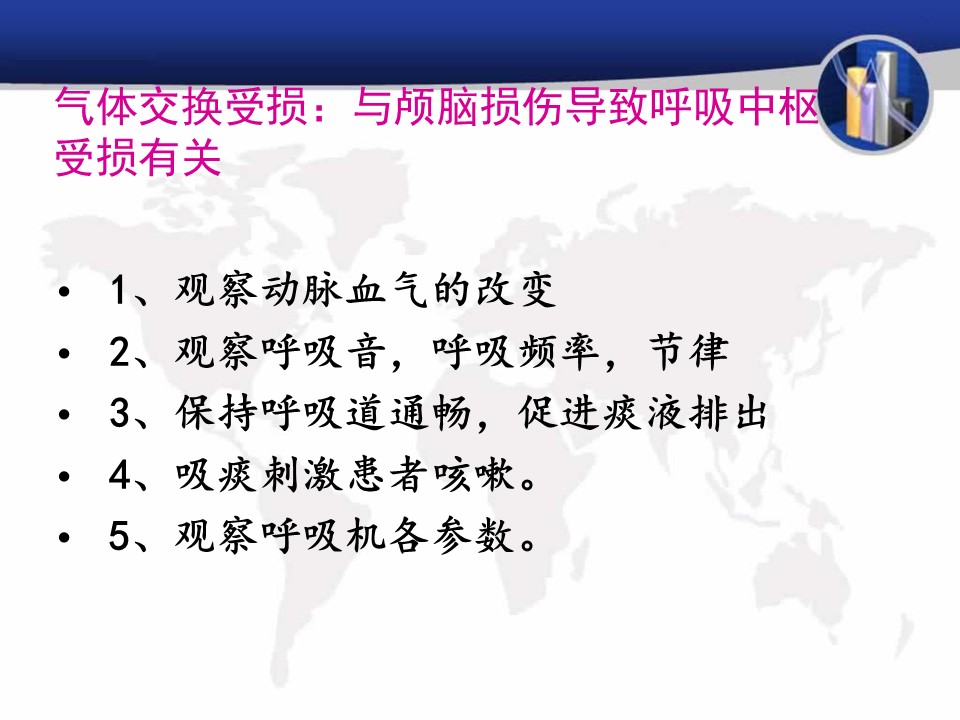 气体交换受损：与颅脑损伤导致呼吸中枢受损有关

• 1、观察动脉血气的改变
• 2、观察呼吸音，呼吸频率，节律
• 3、保持呼吸道通畅，促进痰液排出
• 4、吸痰刺激患者咳嗽。
• 5、观察呼吸机各参数。